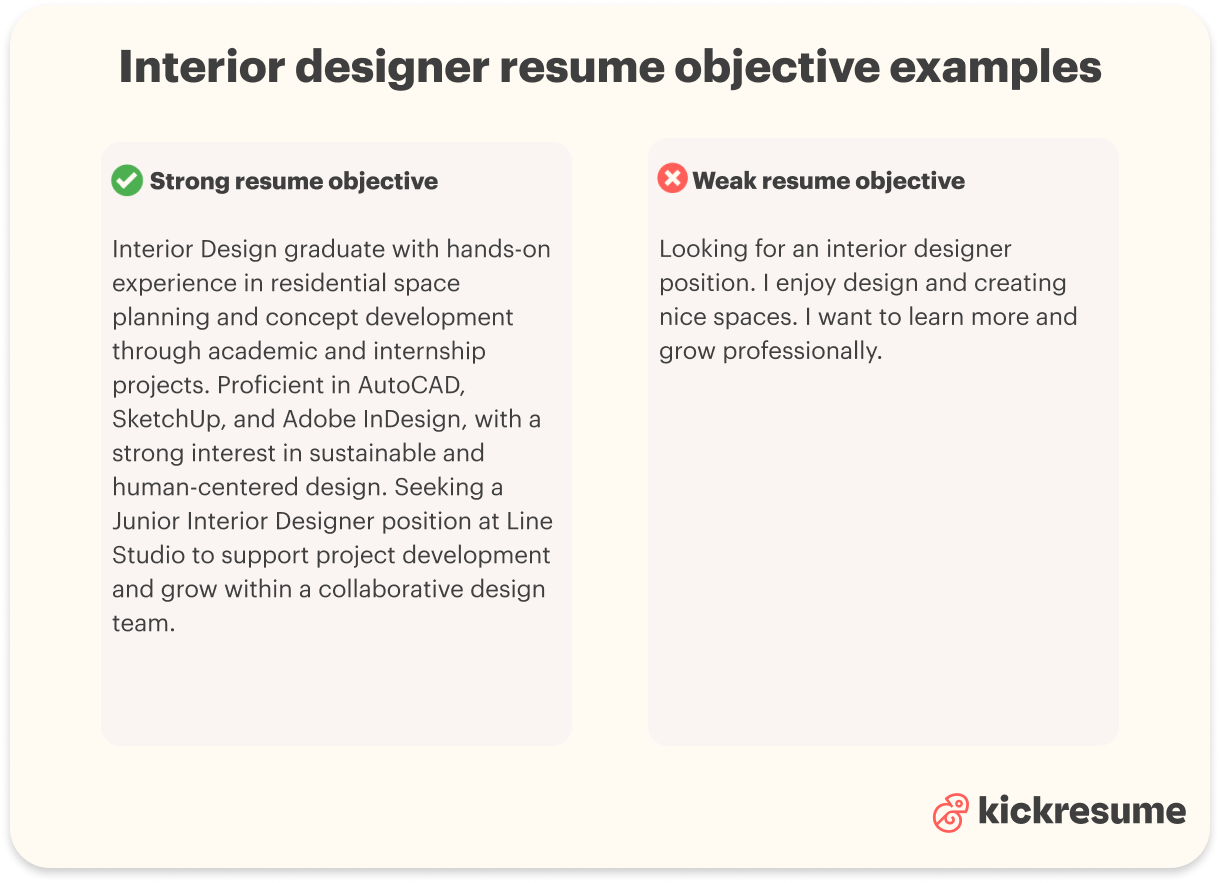 Interior designer resume objective examples

Strong resume objective

Interior Design graduate with hands-on experience in residential space planning and concept development through academic and internship projects. Proficient in AutoCAD, SketchUp, and Adobe InDesign, with a strong interest in sustainable and human-centered design. Seeking a Junior Interior Designer position at Line Studio to support project development and grow within a collaborative design team.

Weak resume objective

Looking for an interior designer position. I enjoy design and creating nice spaces. I want to learn more and grow professionally.

kickresume